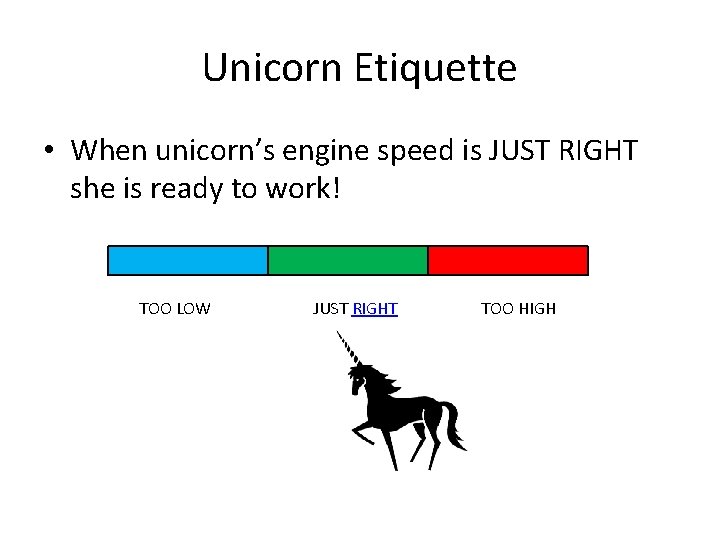 Unicorn Etiquette

• When unicorn's engine speed is JUST RIGHT she is ready to work!

TOO LOW

JUST RIGHT

TOO HIGH